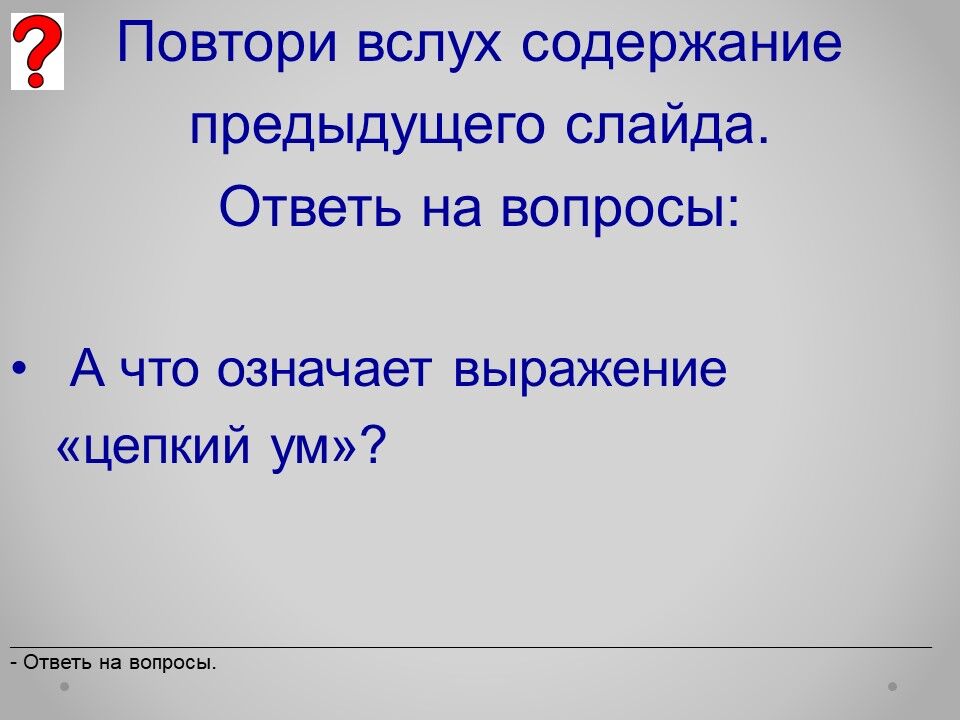 ?

Повтори вслух содержание предыдущего слайда. Ответь на вопросы:

• А что означает выражение «цепкий ум»?

- Ответь на вопросы.